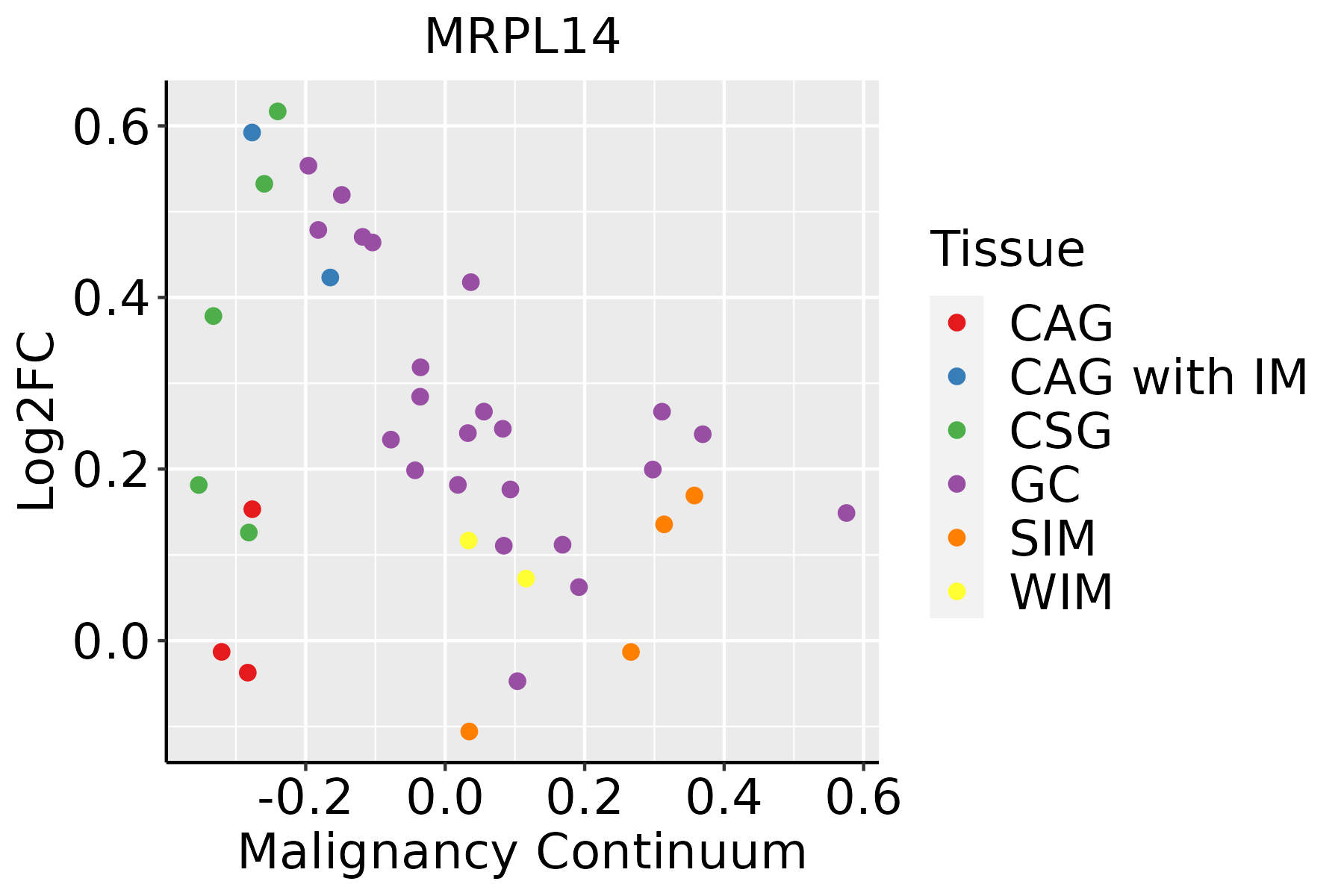 MRPL14

Log2FC

0.6
0.4
0.2
0.0

-0.2
0.0
0.2
0.4
0.6

Malignancy Continuum

Tissue
CAG
CAG with IM
CSG
GC
SIM
WIM